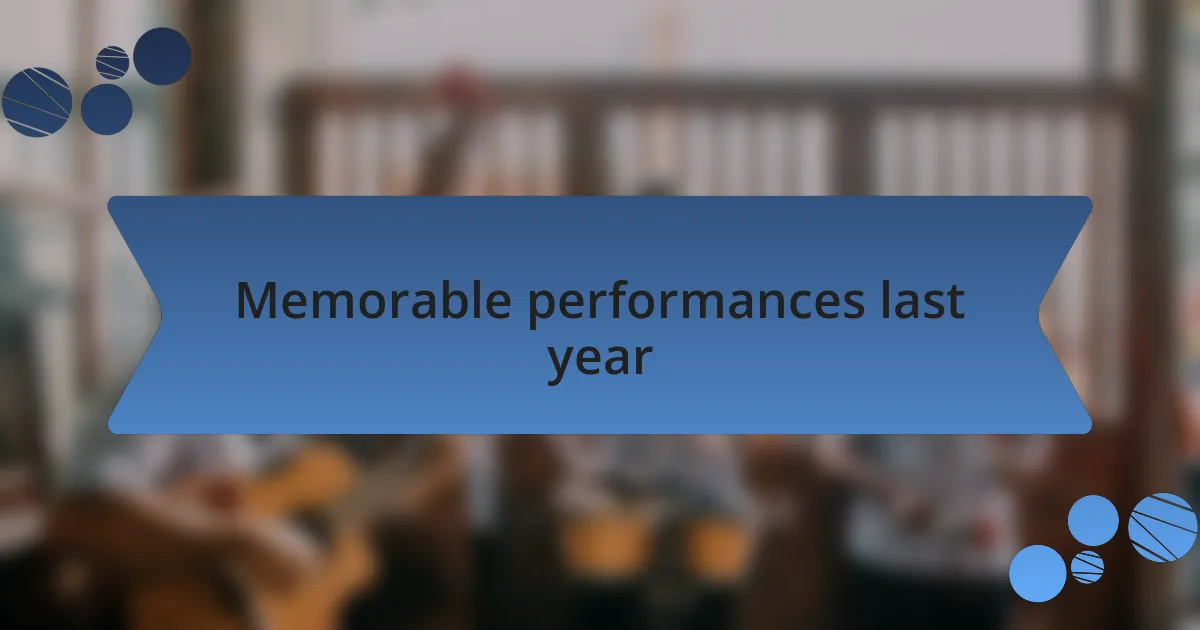 Memorable performances last year